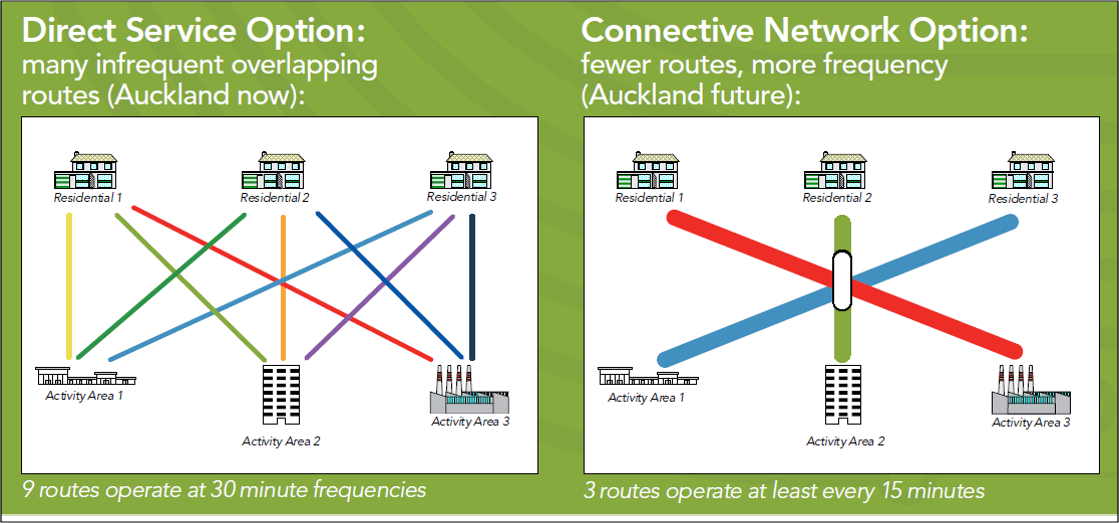 Direct Service Option:
many infrequent overlapping routes (Auckland now):

Residential 1
Residential 2
Residential 3
Activity Area 1
Activity Area 2
Activity Area 3

9 routes operate at 30 minute frequencies

Connective Network Option:
fewer routes, more frequency (Auckland future):

Residential 1
Residential 2
Residential 3
Activity Area 1
Activity Area 2
Activity Area 3

3 routes operate at least every 15 minutes